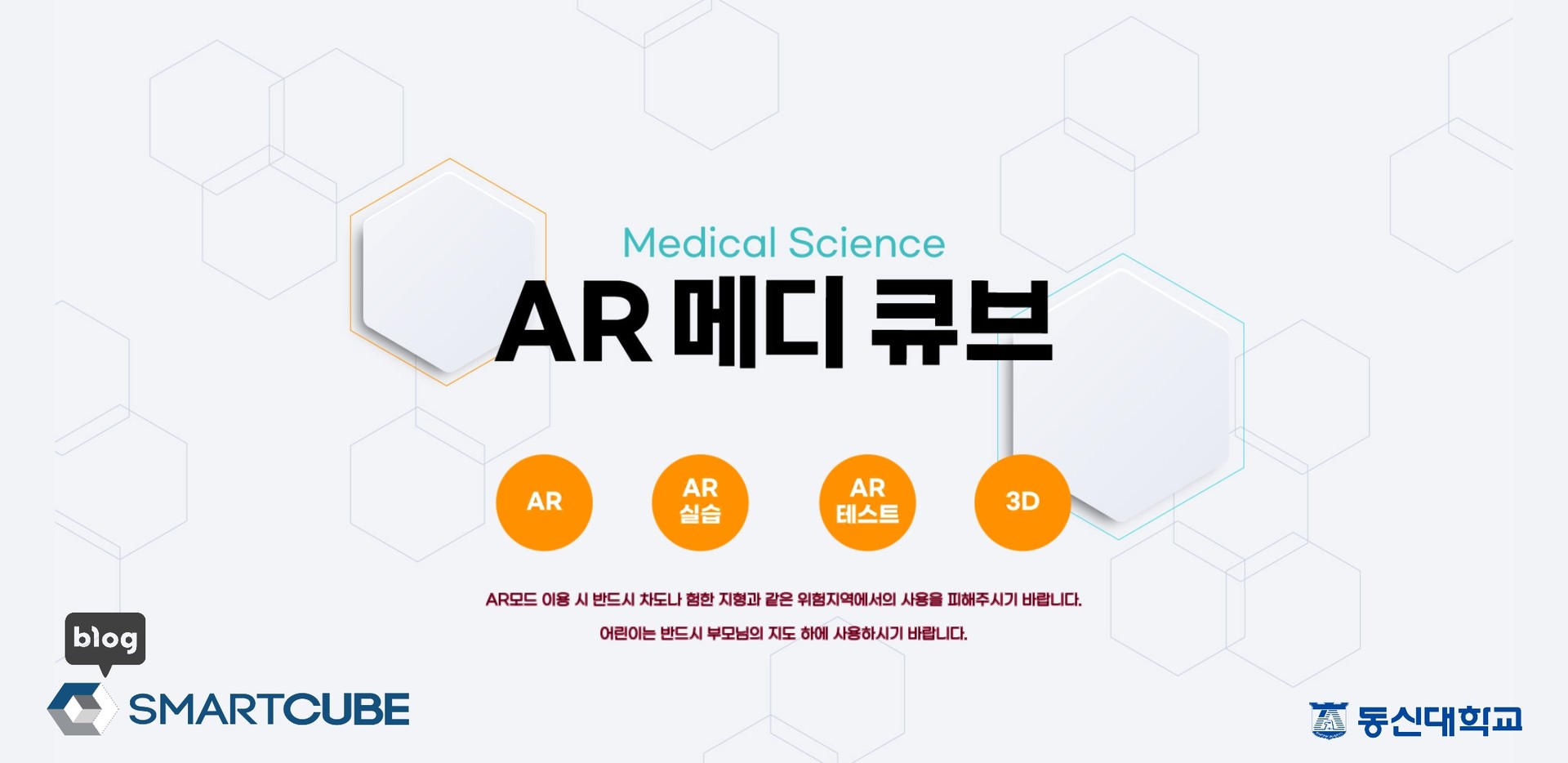 Medical Science
AR 메디 큐브

AR

AR 실습

AR 테스트

3D

AR모드 이용 시 반드시 차도나 험한 지형과 같은 위험지역에서의 사용을 피해주시기 바랍니다.

어린이는 반드시 부모님의 지도 하에 사용하시기 바랍니다.

blog

SMARTCUBE

동신대학교